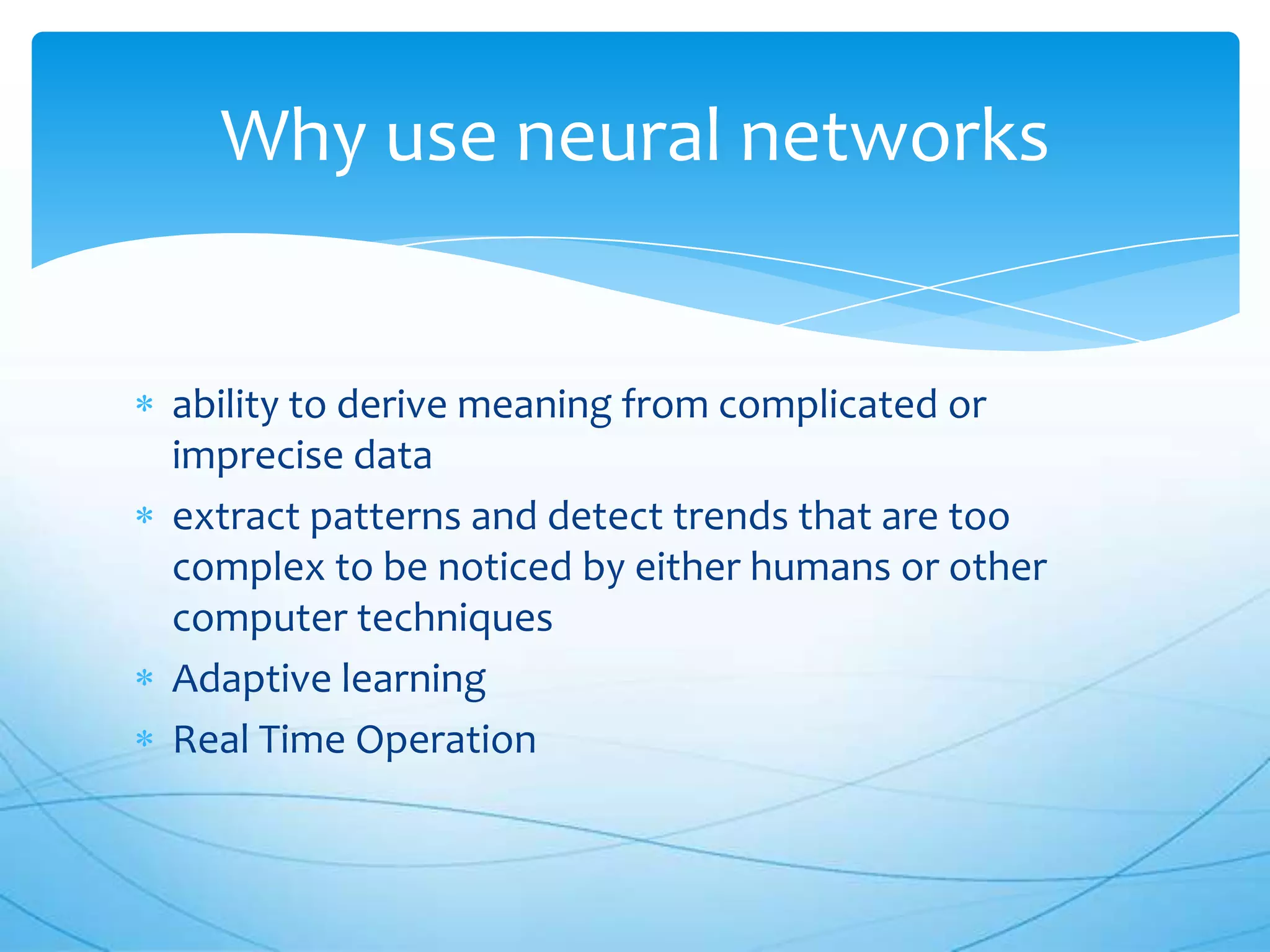 Why use neural networks

* ability to derive meaning from complicated or imprecise data
* extract patterns and detect trends that are too complex to be noticed by either humans or other computer techniques
* Adaptive learning
* Real Time Operation